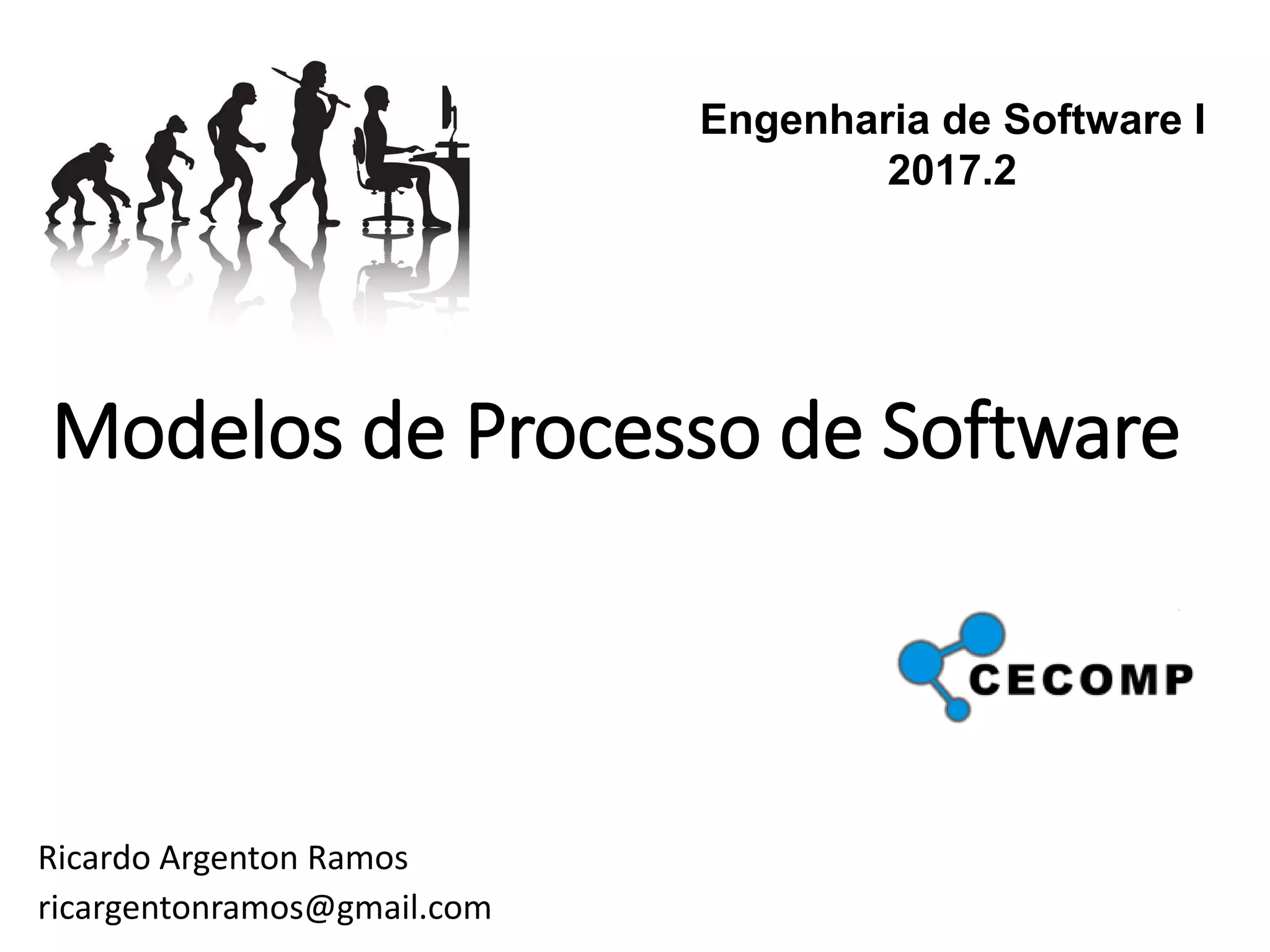 Engenharia de Software I
2017.2

Modelos de Processo de Software

CECOMP

Ricardo Argenton Ramos
ricargentonramos@gmail.com